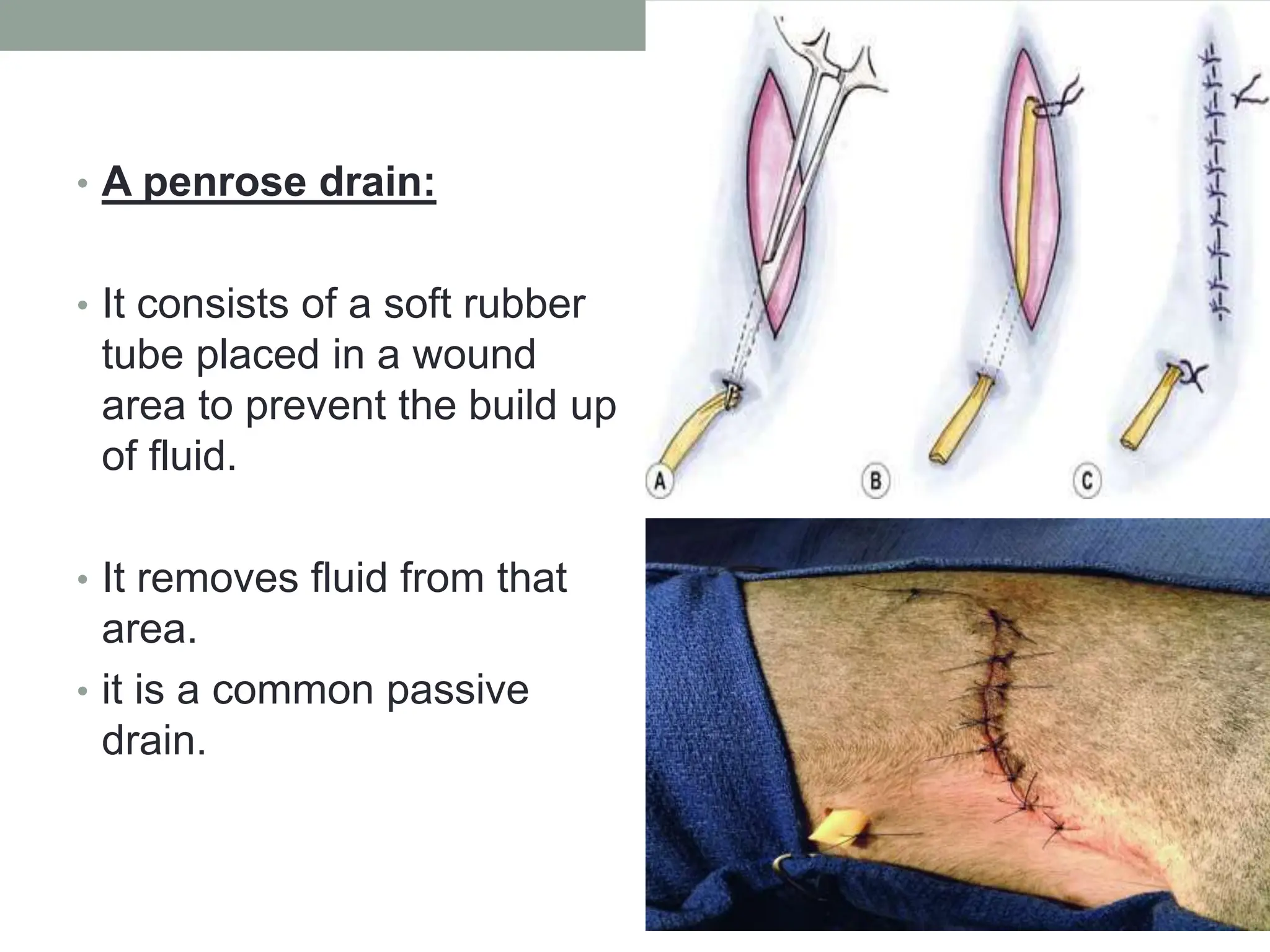 • A penrose drain:

• It consists of a soft rubber tube placed in a wound area to prevent the build up of fluid.

• It removes fluid from that area.

• it is a common passive drain.

A

B

C